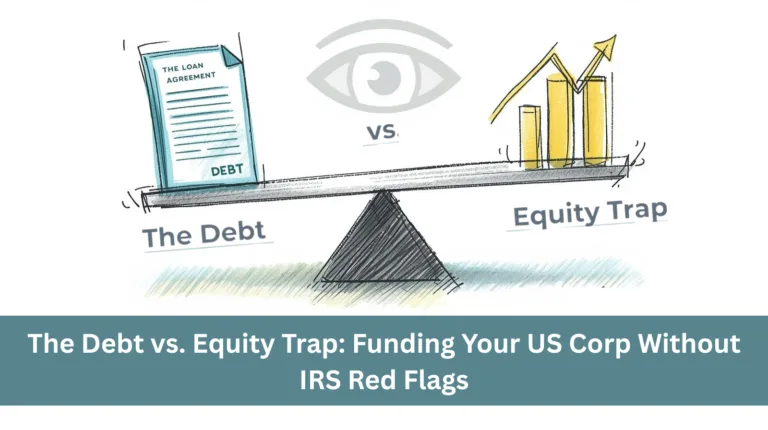 THE LOAN AGREEMENT

DEBT

VS

The Debt

Equity Trap

The Debt vs. Equity Trap: Funding Your US Corp Without IRS Red Flags